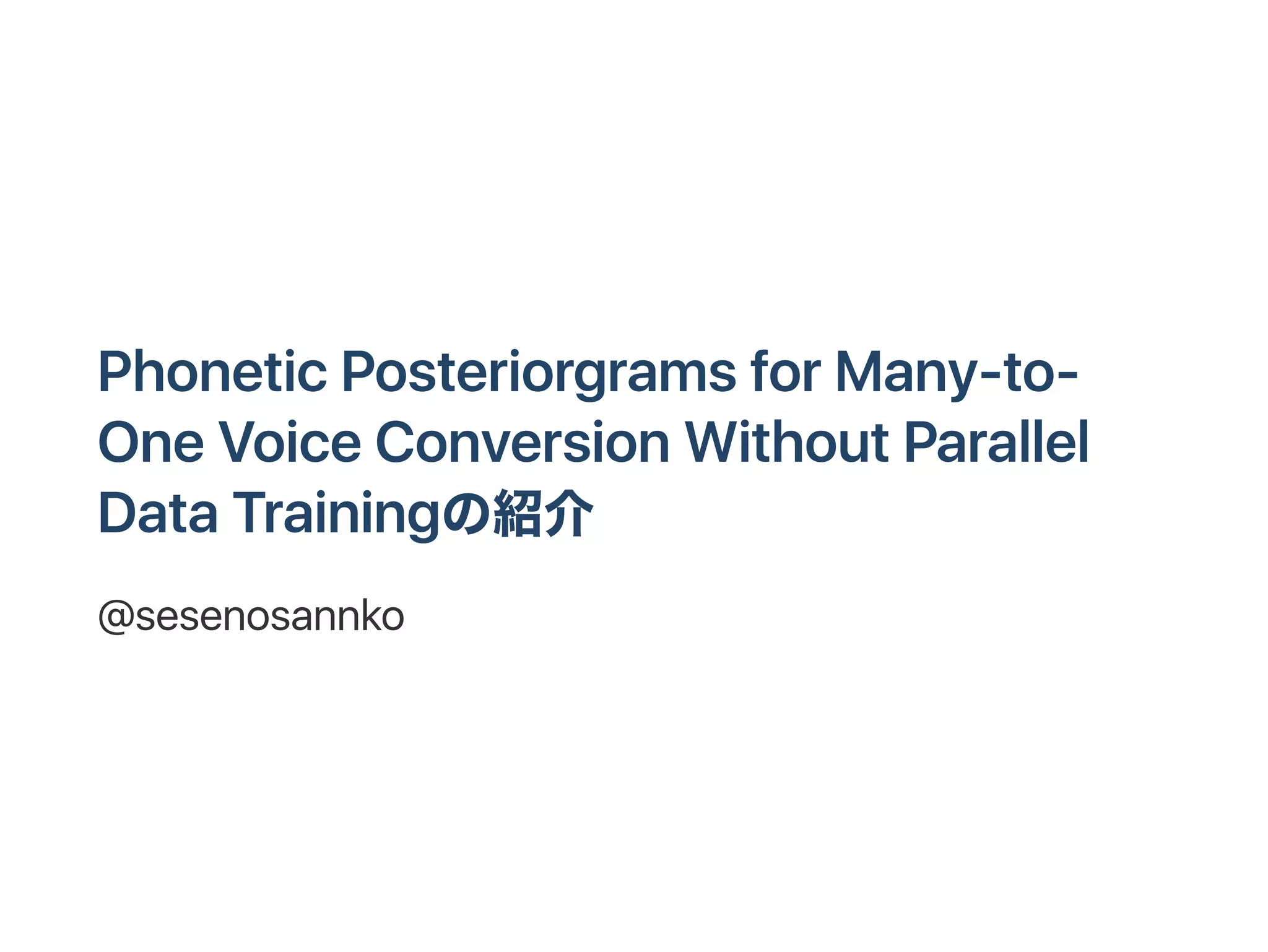 Phonetic Posteriorgrams for Many-to-One Voice Conversion Without Parallel Data Trainingの紹介

@sesenosannko